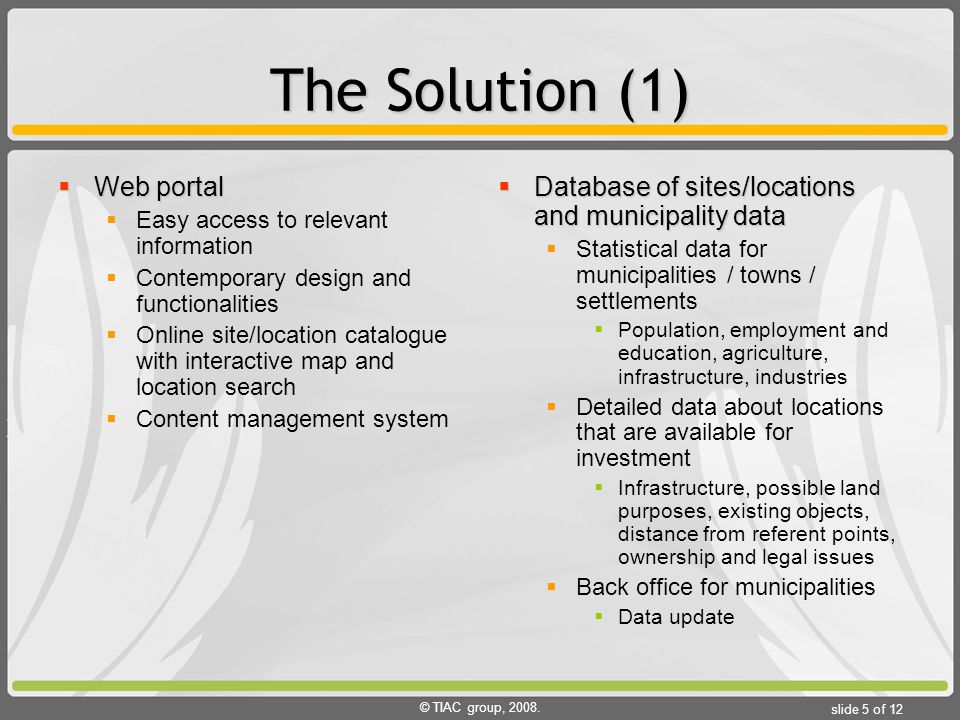 The Solution (1)

- Web portal
  - Easy access to relevant information
  - Contemporary design and functionalities
  - Online site/location catalogue with interactive map and location search
  - Content management system

- Database of sites/locations and municipality data
  - Statistical data for municipalities / towns / settlements
    - Population, employment and education, agriculture, infrastructure, industries
  - Detailed data about locations that are available for investment
    - Infrastructure, possible land purposes, existing objects, distance from referent points, ownership and legal issues
  - Back office for municipalities
    - Data update

© TIAC group, 2008.

slide 5 of 12